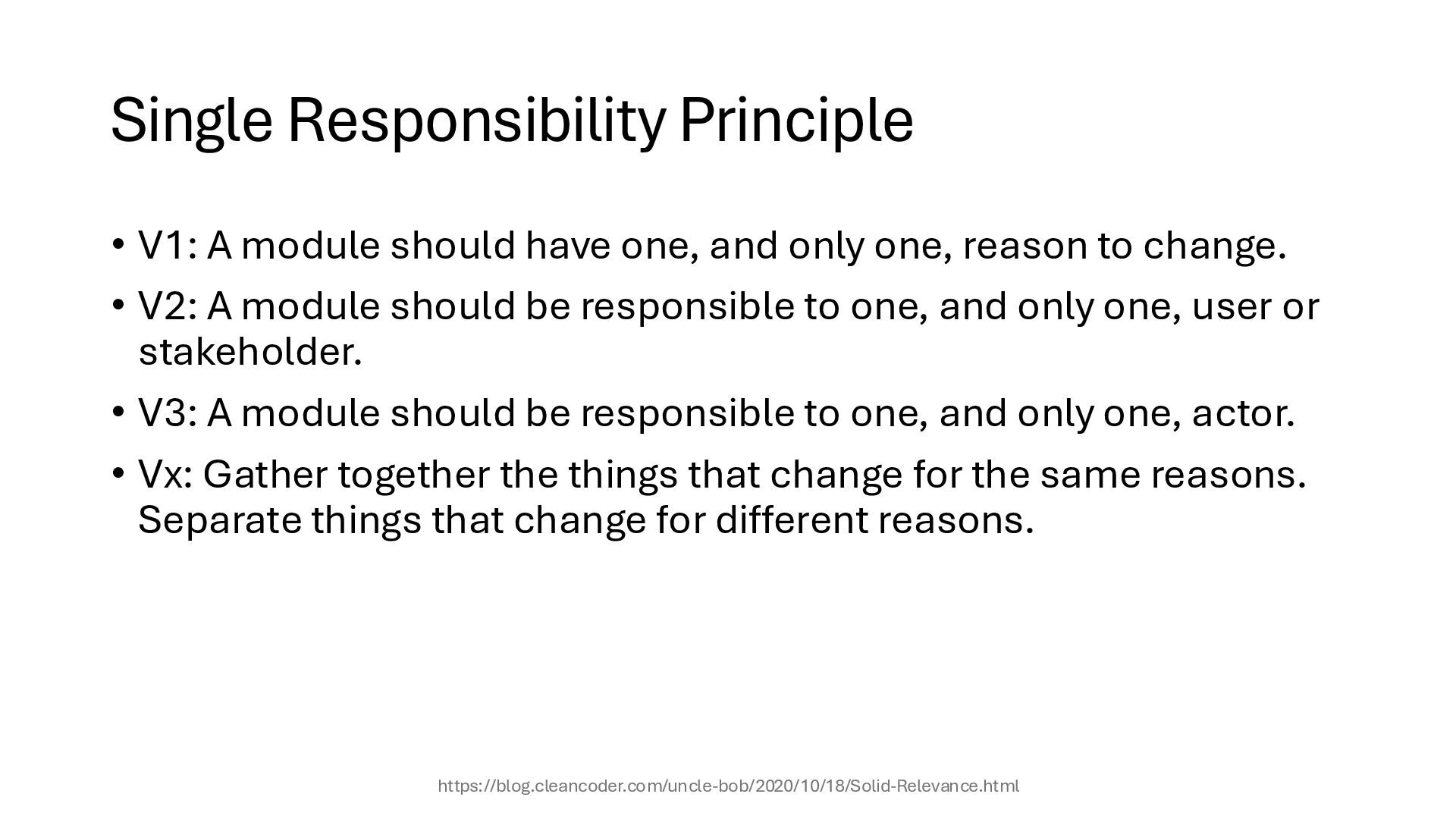 Single Responsibility Principle

• V1: A module should have one, and only one, reason to change.

• V2: A module should be responsible to one, and only one, user or stakeholder.

• V3: A module should be responsible to one, and only one, actor.

• Vx: Gather together the things that change for the same reasons. Separate things that change for different reasons.

https://blog.cleancoder.com/uncle-bob/2020/10/18/Solid-Relevance.html